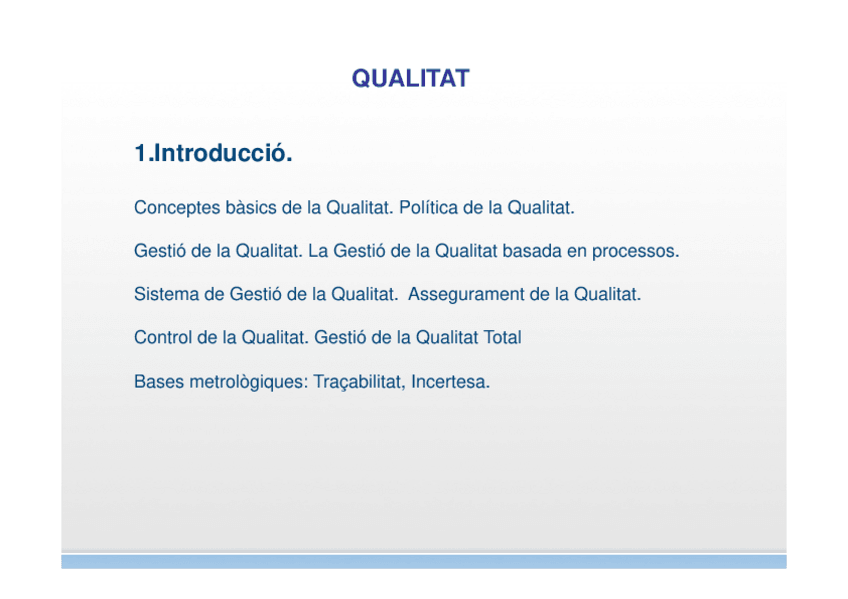 QUALITAT

1.Introducció.

Conceptes bàsics de la Qualitat. Política de la Qualitat.

Gestió de la Qualitat. La Gestió de la Qualitat basada en processos.

Sistema de Gestió de la Qualitat. Assegurament de la Qualitat.

Control de la Qualitat. Gestió de la Qualitat Total

Bases metrològiques: Traçabilitat, Incertesa.